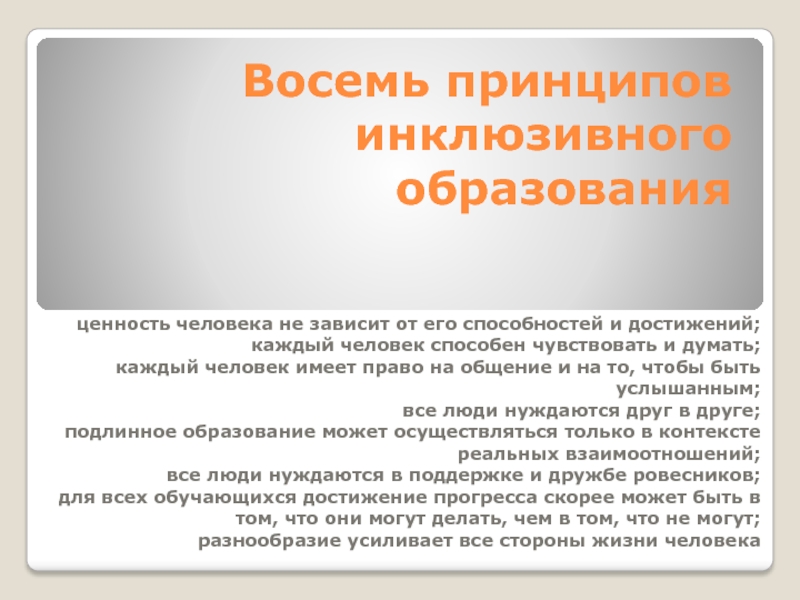 Восемь принципов инклюзивного образования

ценность человека не зависит от его способностей и достижений;
каждый человек способен чувствовать и думать;
каждый человек имеет право на общение и на то, чтобы быть услышанным;
все люди нуждаются друг в друге;
подлинное образование может осуществляться только в контексте реальных взаимоотношений;
все люди нуждаются в поддержке и дружбе ровесников;
для всех обучающихся достижение прогресса скорее может быть в том, что они могут делать, чем в том, что не могут;
разнообразие усиливает все стороны жизни человека